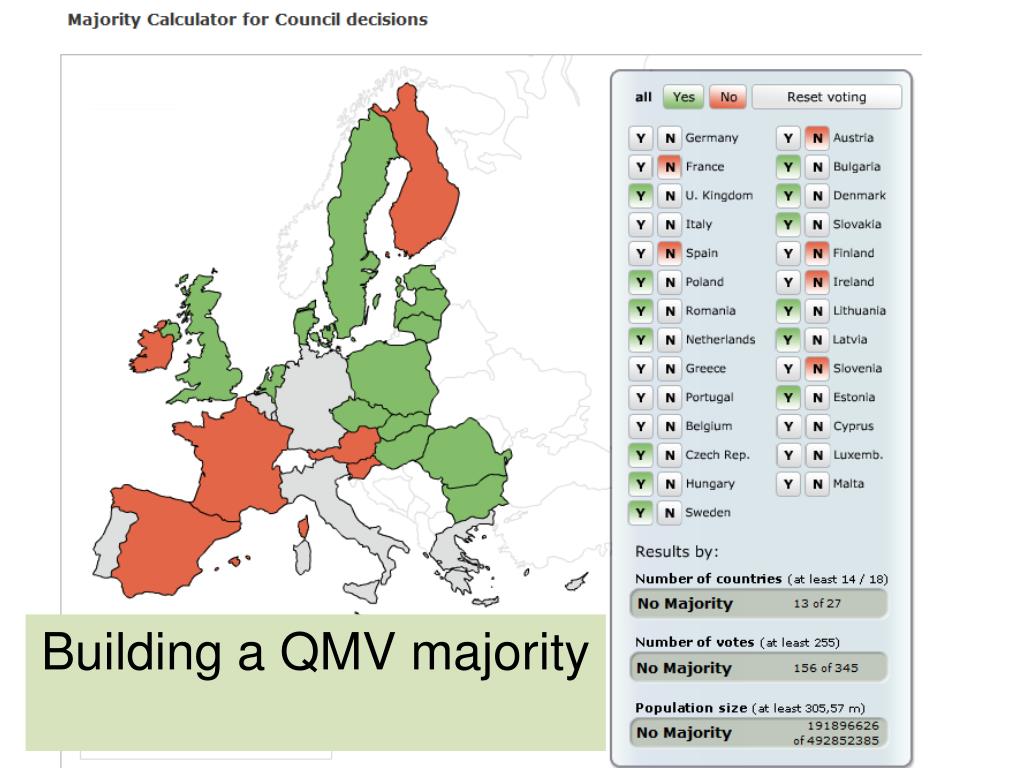 Majority Calculator for Council decisions

all Yes No Reset voting

Y N Germany
Y N France
Y N U. Kingdom
Y N Italy
Y N Spain
Y N Poland
Y N Romania
Y N Netherlands
Y N Greece
Y N Portugal
Y N Belgium
Y N Czech Rep.
Y N Hungary
Y N Sweden

Y N Austria
Y N Bulgaria
Y N Denmark
Y N Slovakia
Y N Finland
Y N Ireland
Y N Lithuania
Y N Latvia
Y N Slovenia
Y N Estonia
Y N Cyprus
Y N Luxemb.
Y N Malta

Results by:

Number of countries (at least 14 / 18)
No Majority 13 of 27

Number of votes (at least 255)
No Majority 156 of 345

Population size (at least 305,57 m)
No Majority 191896626 of 492852385

Building a QMV majority